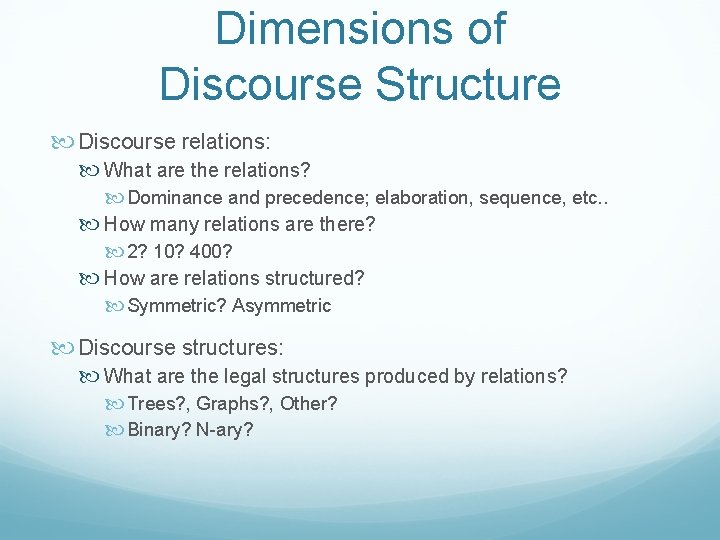 Dimensions of Discourse Structure

Discourse relations:

What are the relations?

Dominance and precedence; elaboration, sequence, etc..

How many relations are there?

2? 10? 400?

How are relations structured?

Symmetric? Asymmetric

Discourse structures:

What are the legal structures produced by relations?

Trees?, Graphs?, Other?

Binary? N-ary?